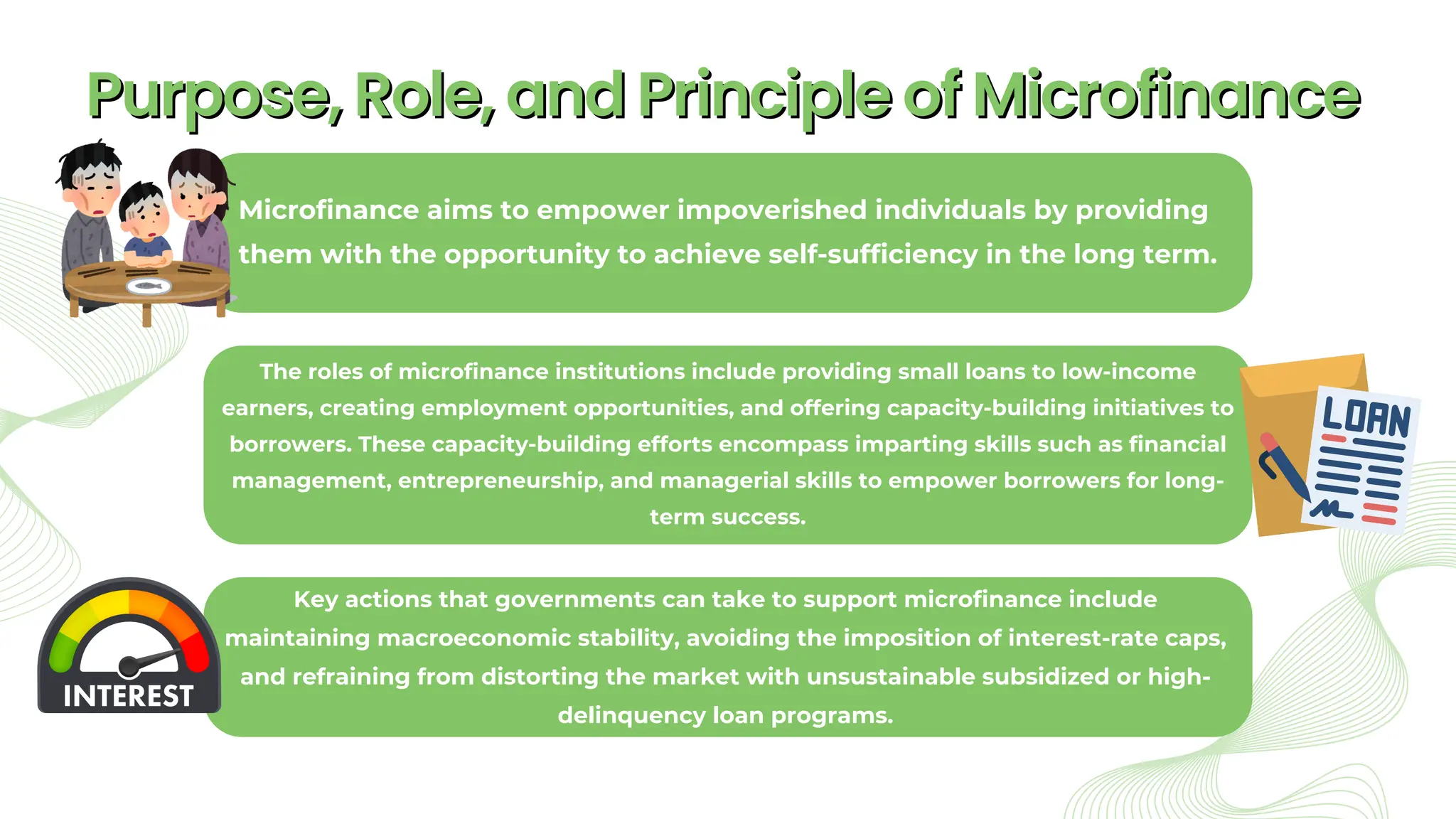 Purpose, Role, and Principle of Microfinance

Microfinance aims to empower impoverished individuals by providing them with the opportunity to achieve self-sufficiency in the long term.

The roles of microfinance institutions include providing small loans to low-income earners, creating employment opportunities, and offering capacity-building initiatives to borrowers. These capacity-building efforts encompass imparting skills such as financial management, entrepreneurship, and managerial skills to empower borrowers for long-term success.

LOAN

Key actions that governments can take to support microfinance include maintaining macroeconomic stability, avoiding the imposition of interest-rate caps, and refraining from distorting the market with unsustainable subsidized or high-delinquency loan programs.

INTEREST